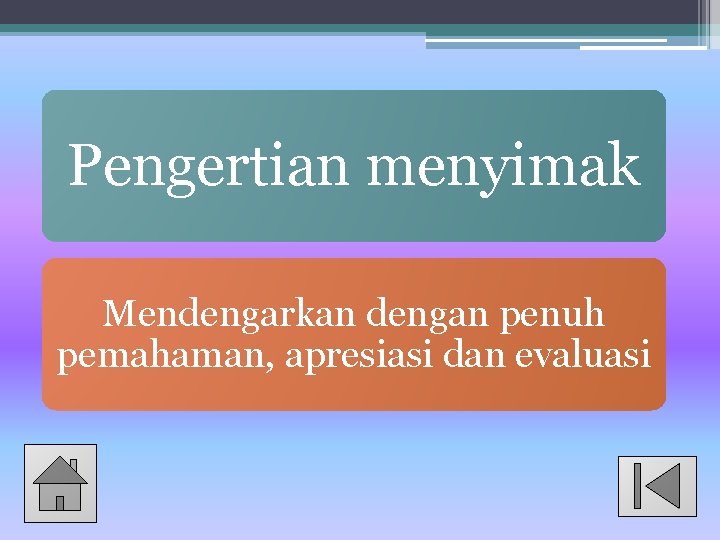 Pengertian menyimak

Mendengarkan dengan penuh pemahaman, apresiasi dan evaluasi